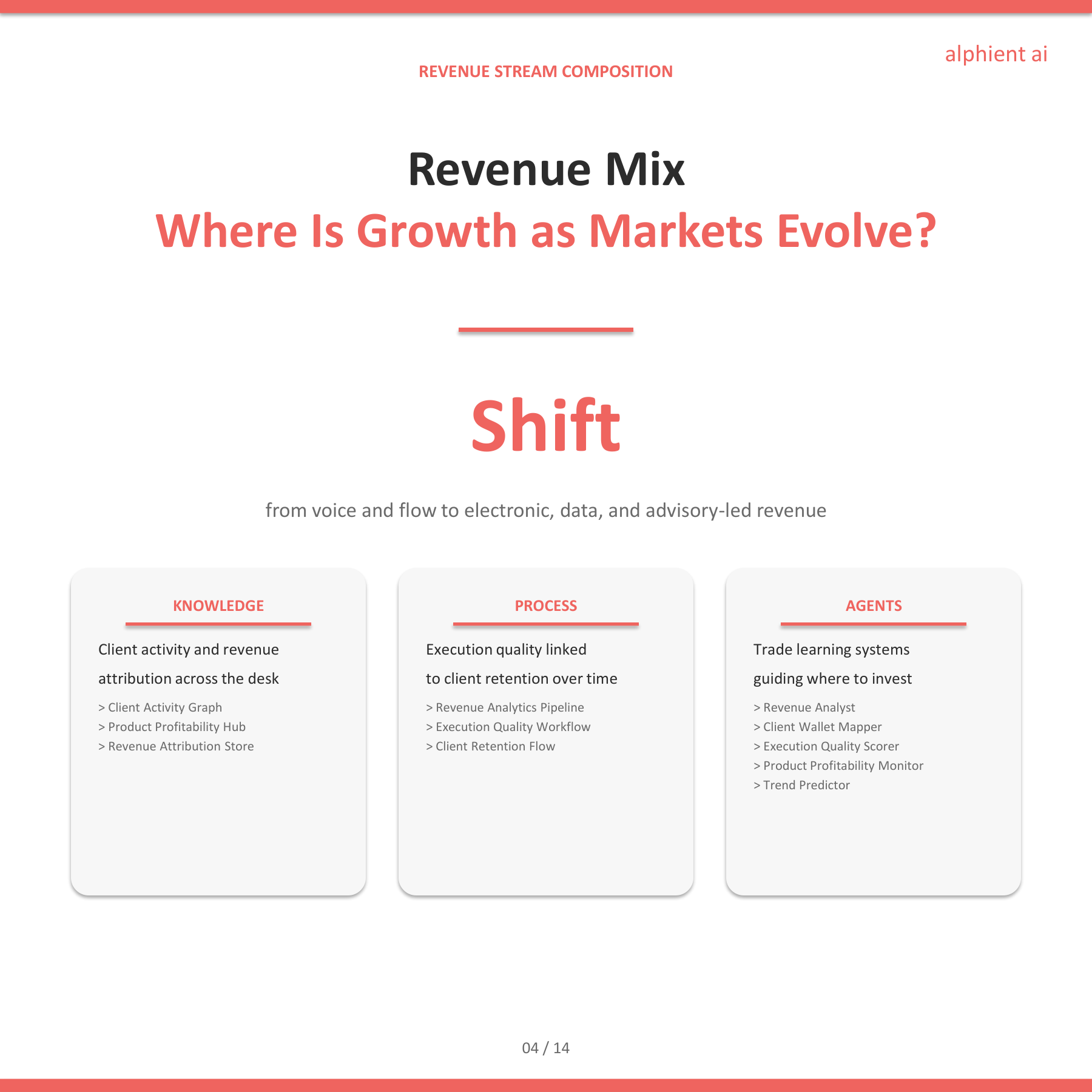 alphient ai

REVENUE STREAM COMPOSITION

Revenue Mix

Where Is Growth as Markets Evolve?

Shift

from voice and flow to electronic, data, and advisory-led revenue

KNOWLEDGE

Client activity and revenue attribution across the desk

> Client Activity Graph
> Product Profitability Hub
> Revenue Attribution Store

PROCESS

Execution quality linked to client retention over time

> Revenue Analytics Pipeline
> Execution Quality Workflow
> Client Retention Flow

AGENTS

Trade learning systems guiding where to invest

> Revenue Analyst
> Client Wallet Mapper
> Execution Quality Scorer
> Product Profitability Monitor
> Trend Predictor

04 / 14